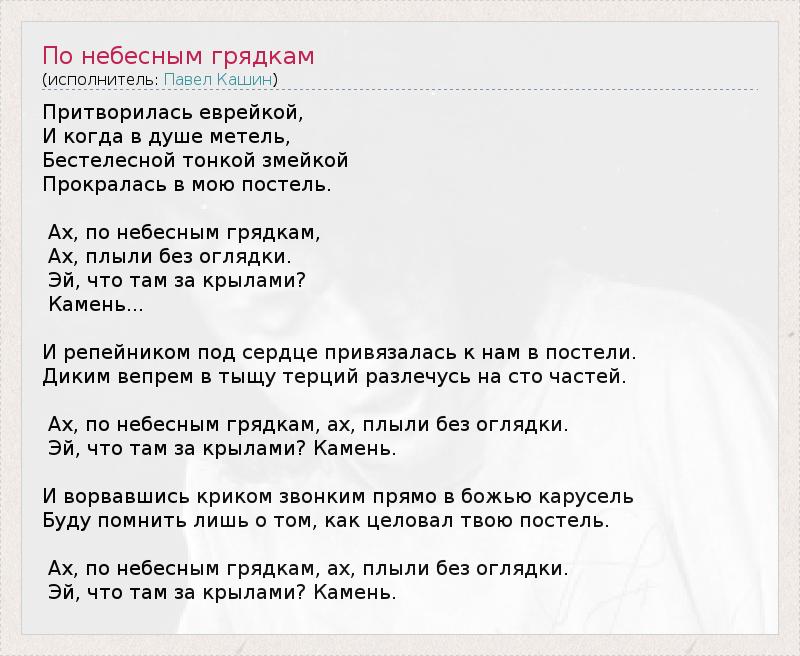 По небесным грядкам
(исполнитель: Павел Кашин)

Притворилась еврейкой,
И когда в душе метель,
Бестелесной тонкой змейкой
Прокралась в мою постель.

Ах, по небесным грядкам,
Ах, плыли без оглядки.
Эй, что там за крылами?
Камень...

И репейником под сердце привязалась к нам в постели.
Диким вепрем в тыщу терций разлечусь на сто частей.

Ах, по небесным грядкам, ах, плыли без оглядки.
Эй, что там за крылами? Камень.

И ворвавшись криком звонким прямо в божью карусель
Буду помнить лишь о том, как целовал твою постель.

Ах, по небесным грядкам, ах, плыли без оглядки.
Эй, что там за крылами? Камень.